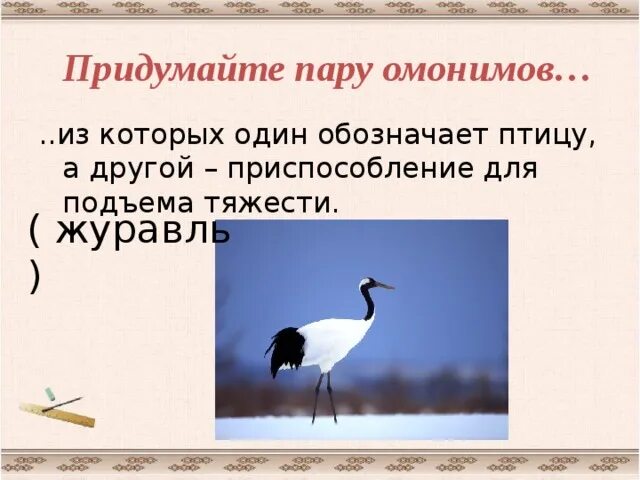 Придумайте пару омонимов…

..из которых один обозначает птицу, а другой – приспособление для подъема тяжести.

( журавль )